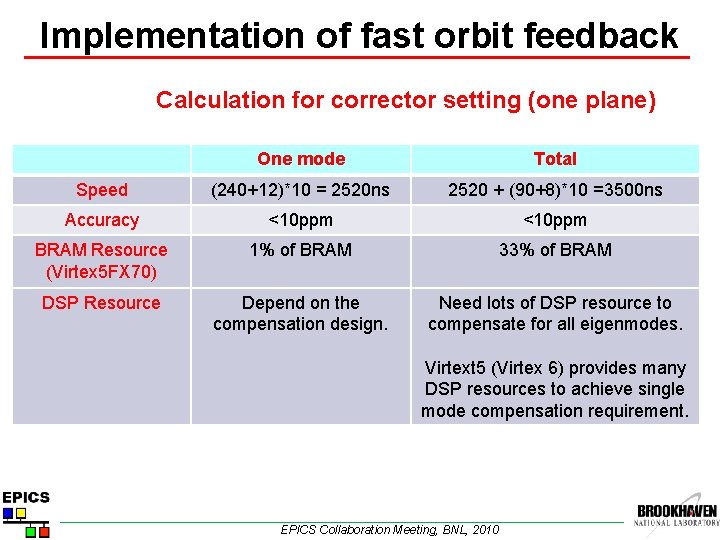 Implementation of fast orbit feedback

Calculation for corrector setting (one plane)

| | One mode | Total |
|---|---|---|
| Speed | (240+12)*10 = 2520ns | 2520 + (90+8)*10 =3500ns |
| Accuracy | <10ppm | <10ppm |
| BRAM Resource (Virtex5FX70) | 1% of BRAM | 33% of BRAM |
| DSP Resource | Depend on the compensation design. | Need lots of DSP resource to compensate for all eigenmodes. Virtext5 (Virtex 6) provides many DSP resources to achieve single mode compensation requirement. |

EPICS

EPICS Collaboration Meeting, BNL, 2010

BROOKHAVEN NATIONAL LABORATORY